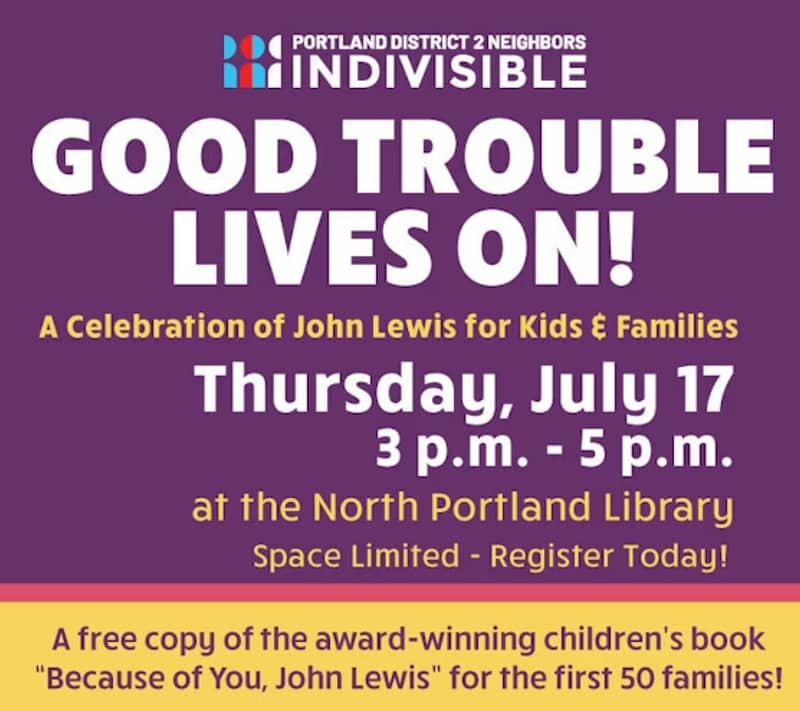 PORTLAND DISTRICT 2 NEIGHBORS
INDIVISIBLE

GOOD TROUBLE LIVES ON!

A Celebration of John Lewis for Kids & Families

Thursday, July 17
3 p.m. - 5 p.m.

at the North Portland Library

Space Limited - Register Today!

A free copy of the award-winning children's book "Because of You, John Lewis" for the first 50 families!